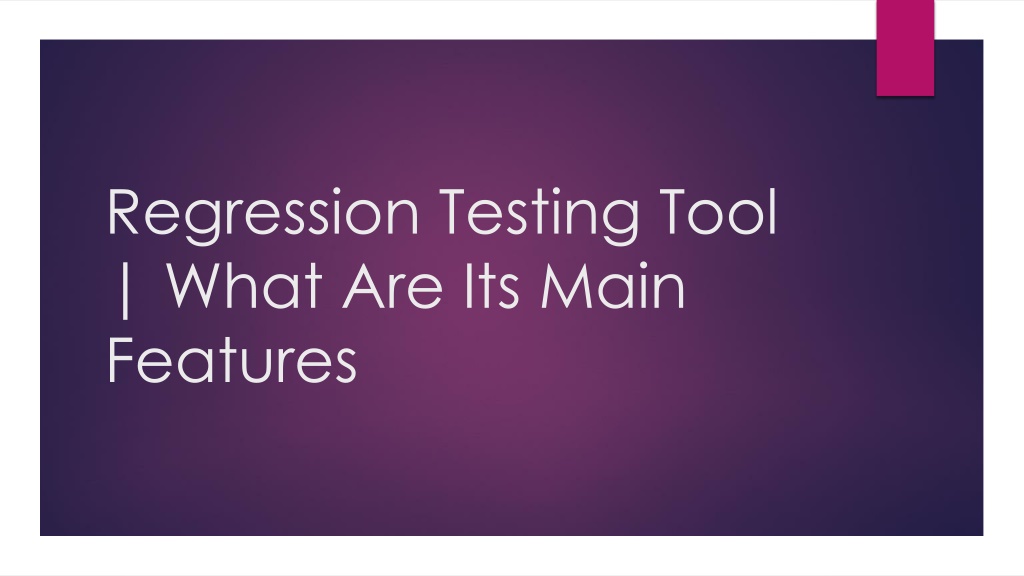 Regression Testing Tool | What Are Its Main Features